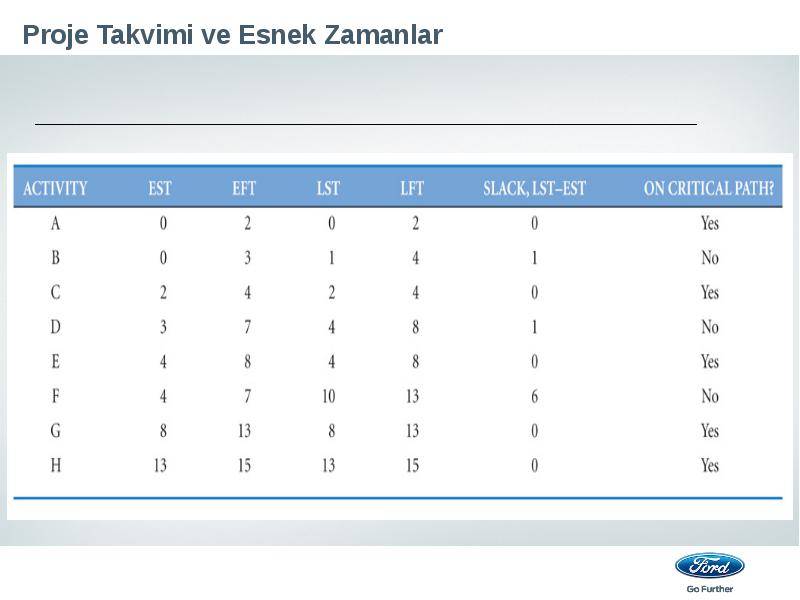 Proje Takvimi ve Esnek Zamanlar

| ACTIVITY | EST | EFT | LST | LFT | SLACK, LST–EST | ON CRITICAL PATH? |
|---|---|---|---|---|---|---|
| A | 0 | 2 | 0 | 2 | 0 | Yes |
| B | 0 | 3 | 1 | 4 | 1 | No |
| C | 2 | 4 | 2 | 4 | 0 | Yes |
| D | 3 | 7 | 4 | 8 | 1 | No |
| E | 4 | 8 | 4 | 8 | 0 | Yes |
| F | 4 | 7 | 10 | 13 | 6 | No |
| G | 8 | 13 | 8 | 13 | 0 | Yes |
| H | 13 | 15 | 13 | 15 | 0 | Yes |

Ford
Go Further